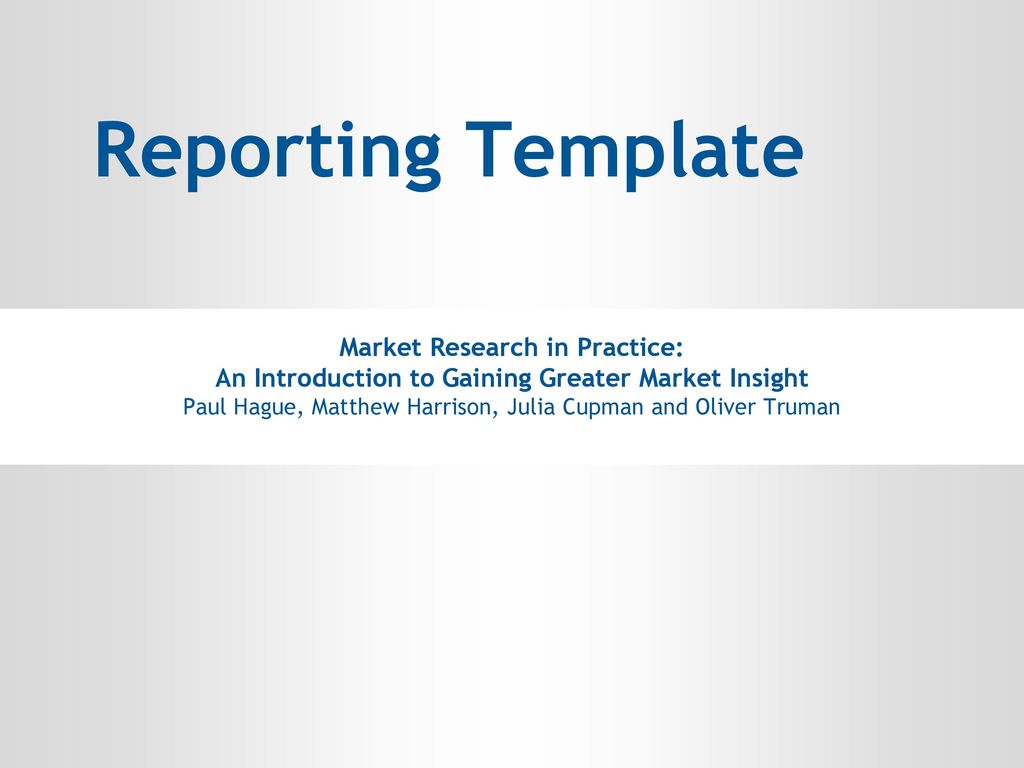 Reporting Template

Market Research in Practice:
An Introduction to Gaining Greater Market Insight
Paul Hague, Matthew Harrison, Julia Cupman and Oliver Truman